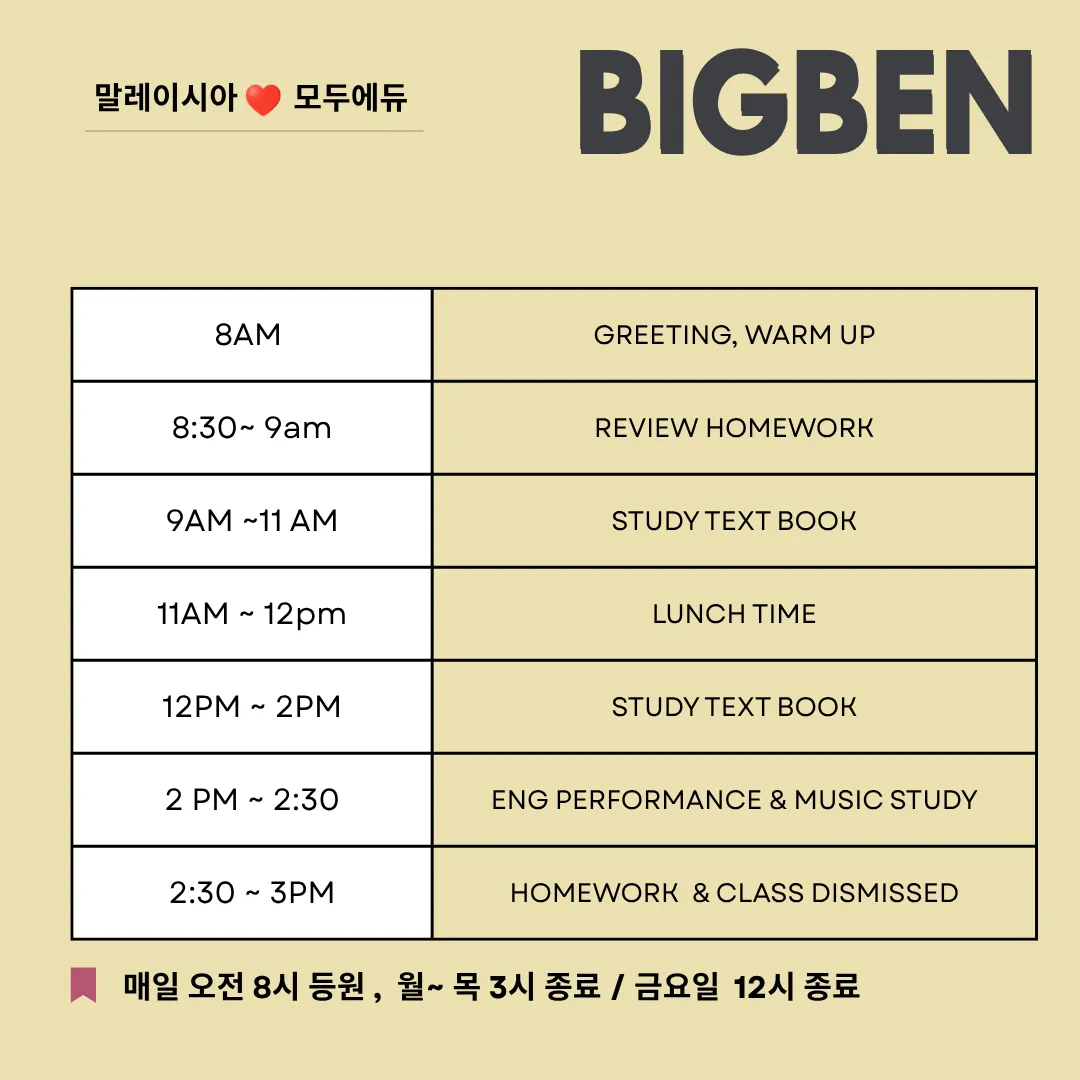 말레이시아 ❤️ 모두에듀

BIGBEN

| 8AM | GREETING, WARM UP |
|---|---|
| 8:30~ 9am | REVIEW HOMEWORK |
| 9AM ~11 AM | STUDY TEXT BOOK |
| 11AM ~ 12pm | LUNCH TIME |
| 12PM ~ 2PM | STUDY TEXT BOOK |
| 2 PM ~ 2:30 | ENG PERFORMANCE & MUSIC STUDY |
| 2:30 ~ 3PM | HOMEWORK & CLASS DISMISSED |

매일 오전 8시 등원 , 월~ 목 3시 종료 / 금요일 12시 종료